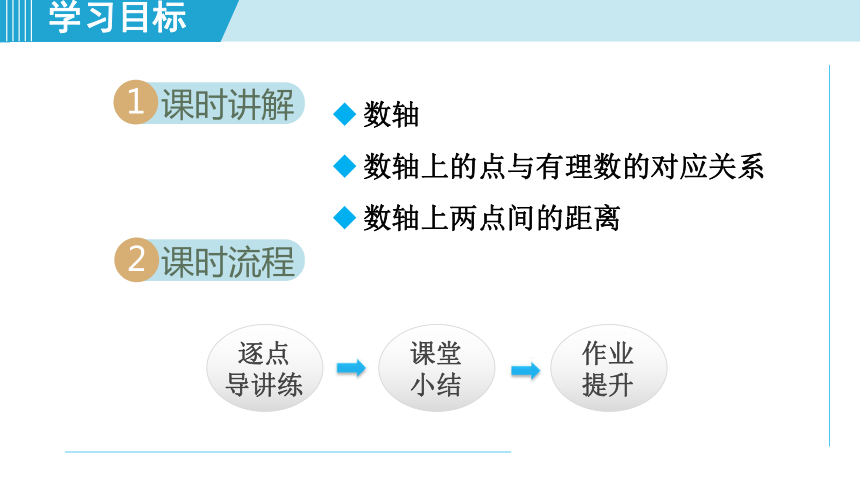 学习目标

1 课时讲解

◆ 数轴

◆ 数轴上的点与有理数的对应关系

◆ 数轴上两点间的距离

2 课时流程

逐点导讲练

课堂小结

作业提升